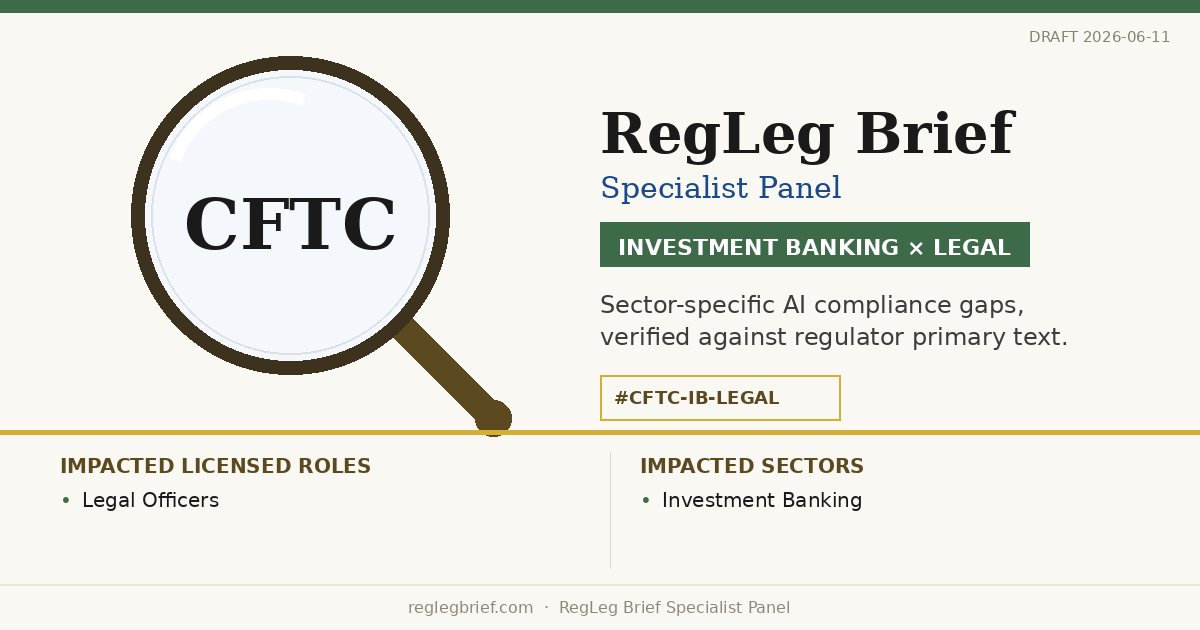 DRAFT 2026-06-11

CFTC

RegLeg Brief

Specialist Panel

INVESTMENT BANKING × LEGAL

Sector-specific AI compliance gaps, verified against regulator primary text.

#CFTC-IB-LEGAL

IMPACTED LICENSED ROLES

• Legal Officers

IMPACTED SECTORS

• Investment Banking

reglegbrief.com · RegLeg Brief Specialist Panel